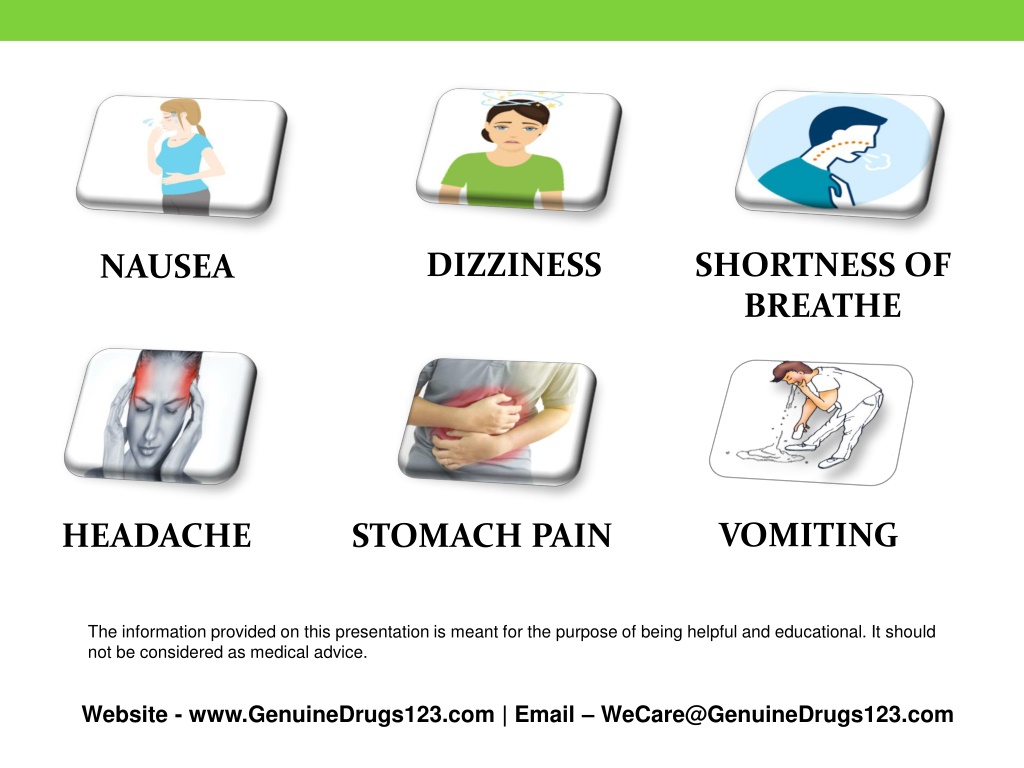 NAUSEA

DIZZINESS

SHORTNESS OF BREATHE

HEADACHE

STOMACH PAIN

VOMITING

The information provided on this presentation is meant for the purpose of being helpful and educational. It should not be considered as medical advice.

Website - www.GenuineDrugs123.com | Email – WeCare@GenuineDrugs123.com